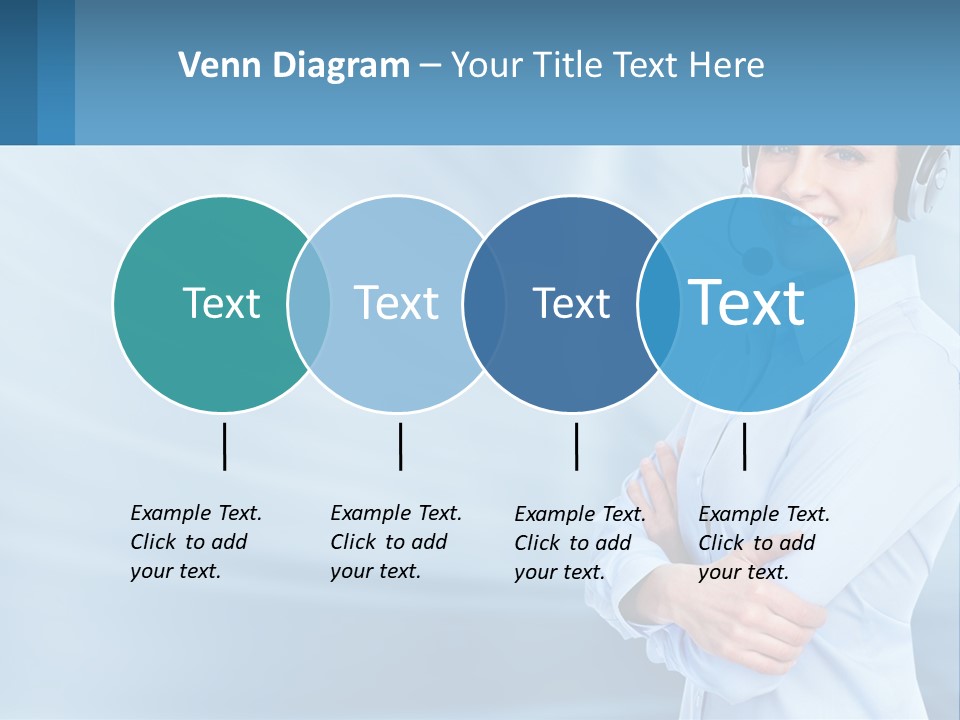 Venn Diagram – Your Title Text Here

Text

Text

Text

Text

Example Text. Click to add your text.

Example Text. Click to add your text.

Example Text. Click to add your text.

Example Text. Click to add your text.